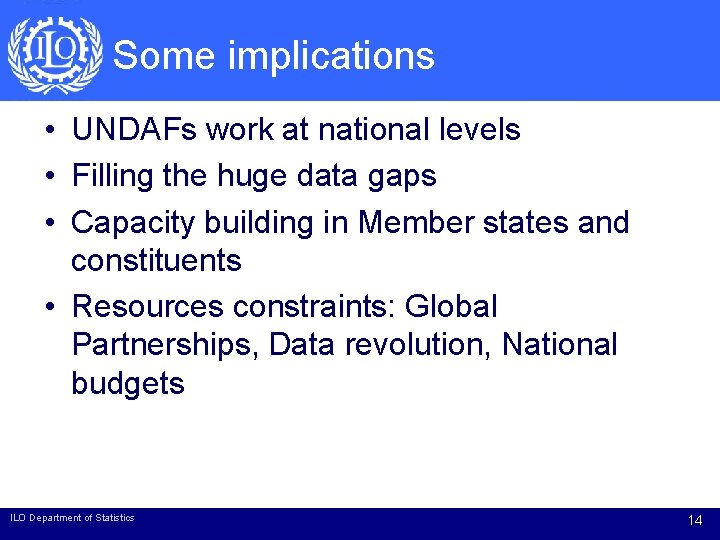 ILO

Some implications

• UNDAFs work at national levels
• Filling the huge data gaps
• Capacity building in Member states and constituents
• Resources constraints: Global Partnerships, Data revolution, National budgets

ILO Department of Statistics

14